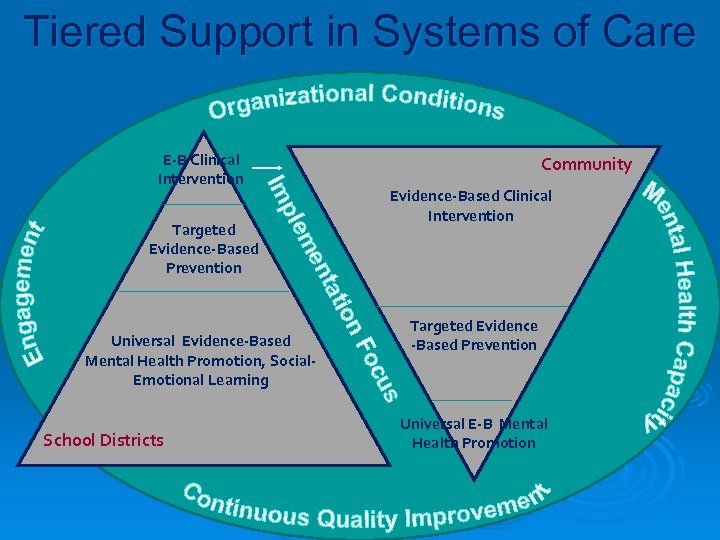 Tiered Support in Systems of Care

Organizational Conditions

Engagement

E-B Clinical Intervention

Targeted Evidence-Based Prevention

Universal Evidence-Based Mental Health Promotion, Social-Emotional Learning

School Districts

Implementation Focus

Community

Evidence-Based Clinical Intervention

Targeted Evidence -Based Prevention

Universal E-B Mental Health Promotion

Mental Health Capacity

Continuous Quality Improvement